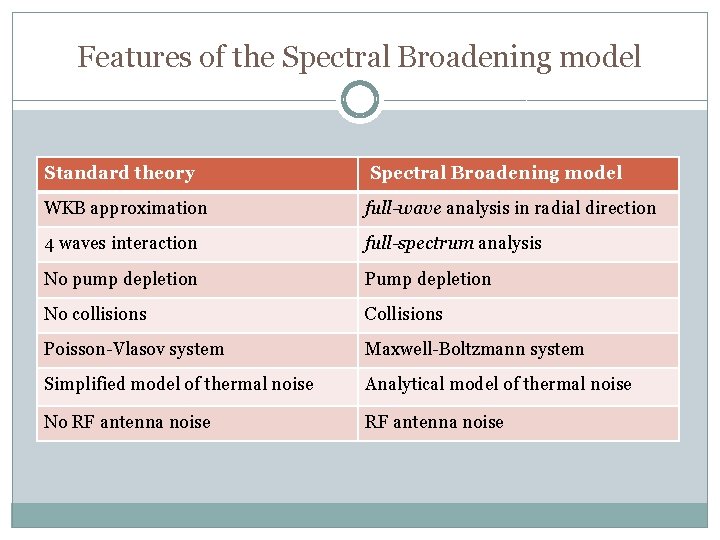 Features of the Spectral Broadening model

| Standard theory | Spectral Broadening model |
|---|---|
| WKB approximation | full-wave analysis in radial direction |
| 4 waves interaction | full-spectrum analysis |
| No pump depletion | Pump depletion |
| No collisions | Collisions |
| Poisson-Vlasov system | Maxwell-Boltzmann system |
| Simplified model of thermal noise | Analytical model of thermal noise |
| No RF antenna noise | RF antenna noise |